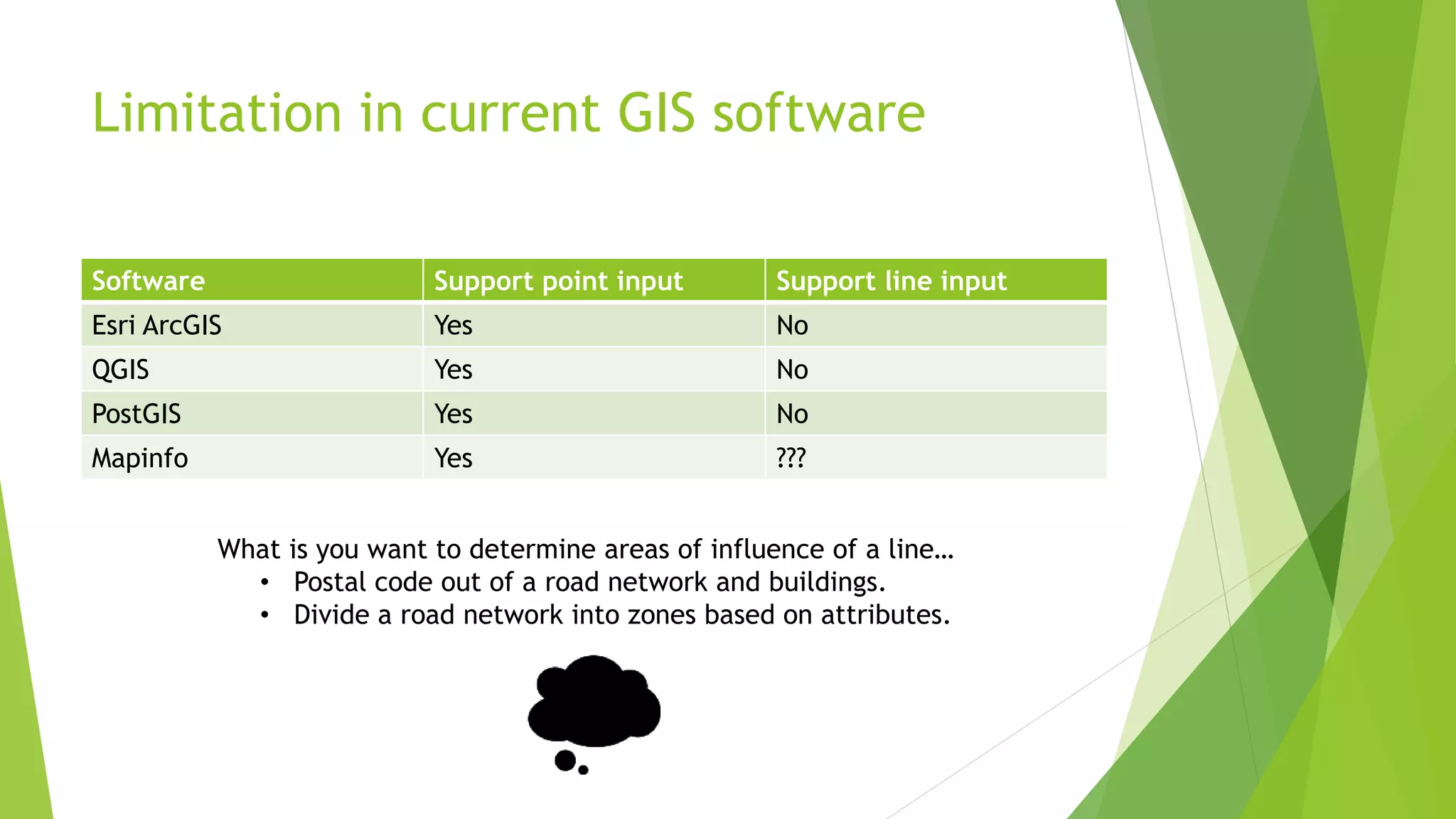 Limitation in current GIS software

| Software | Support point input | Support line input |
|---|---|---|
| Esri ArcGIS | Yes | No |
| QGIS | Yes | No |
| PostGIS | Yes | No |
| Mapinfo | Yes | ??? |

What is you want to determine areas of influence of a line…
• Postal code out of a road network and buildings.
• Divide a road network into zones based on attributes.